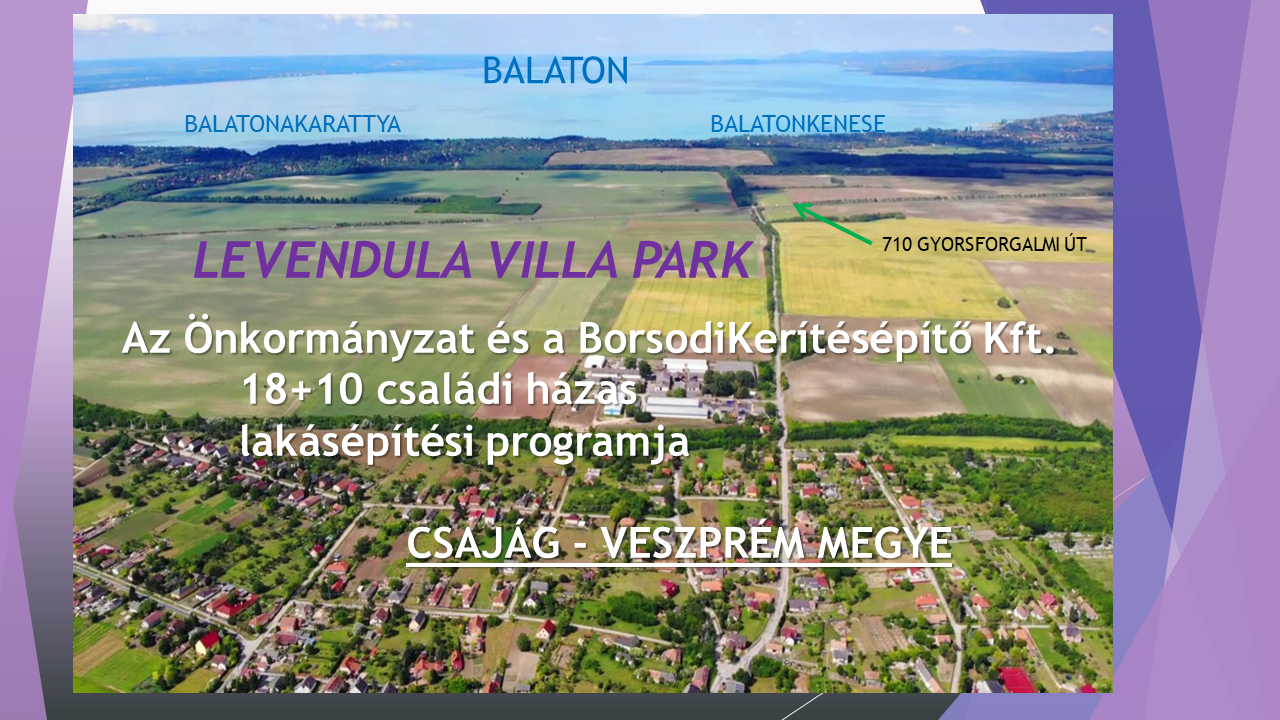 BALATON

BALATONAKARATTYA

BALATONKENESE

710 GYORSFORGALMI ÚT

LEVENDULA VILLA PARK

Az Önkormányzat és a BorsodiKerítésépítő Kft. 18+10 családi házas lakásépítési programja

CSAJÁG - VESZPRÉM MEGYE